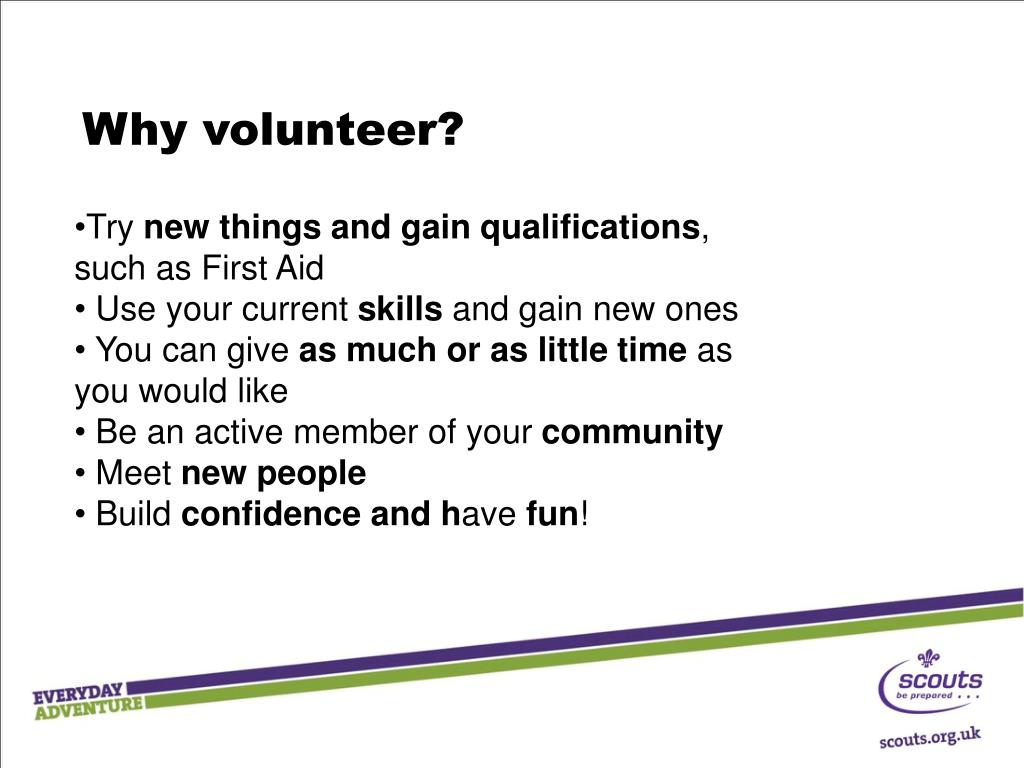 Why volunteer?

•Try new things and gain qualifications, such as First Aid
• Use your current skills and gain new ones
• You can give as much or as little time as you would like
• Be an active member of your community
• Meet new people
• Build confidence and have fun!

EVERYDAY ADVENTURE

scouts
be prepared . . .

scouts.org.uk